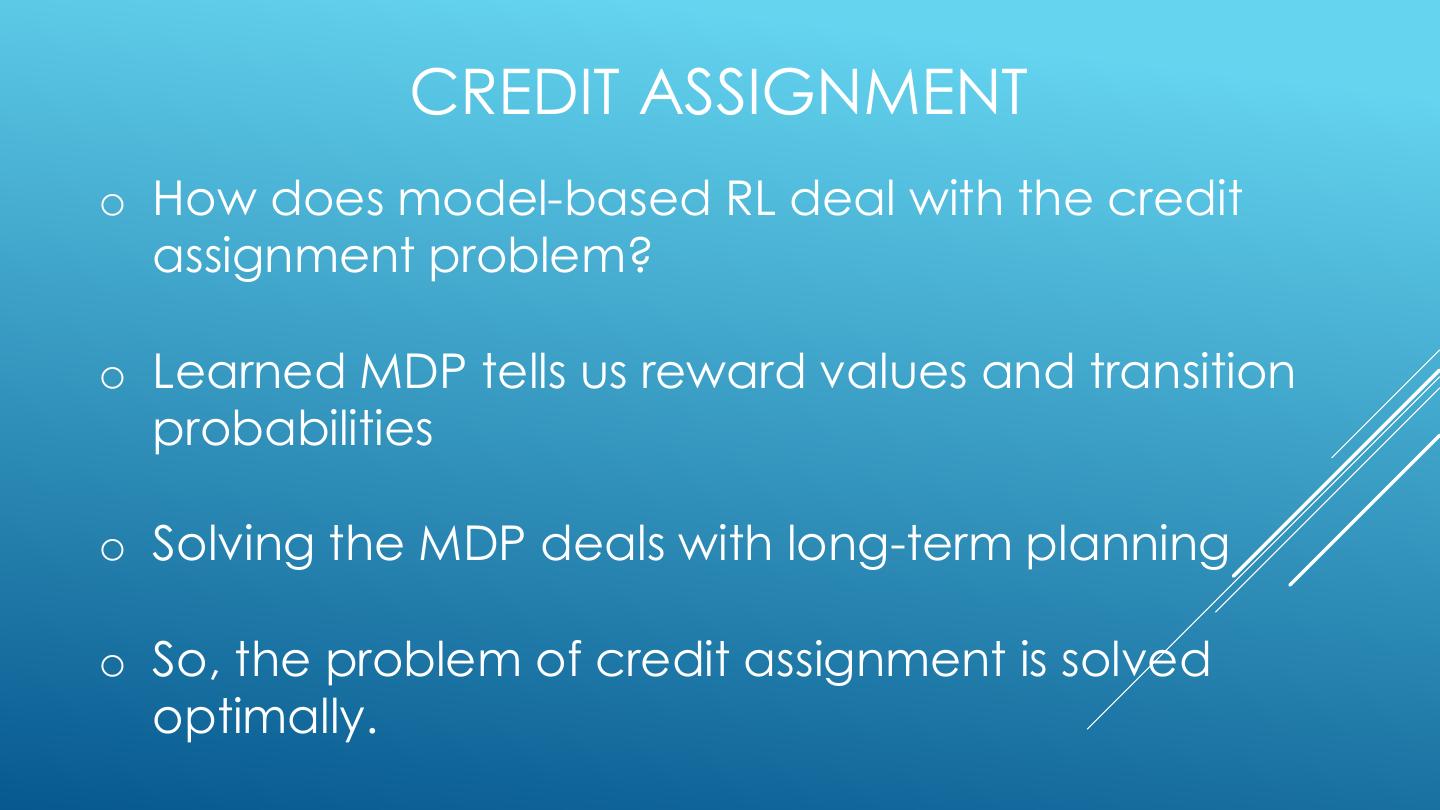 CREDIT ASSIGNMENT

o How does model-based RL deal with the credit assignment problem?

o Learned MDP tells us reward values and transition probabilities

o Solving the MDP deals with long-term planning

o So, the problem of credit assignment is solved optimally.